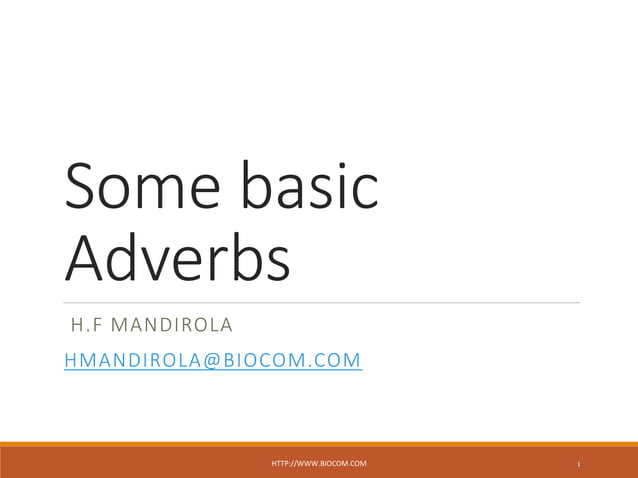 Some basic Adverbs

H.F MANDIROLA

HMANDIROLA@BIOCOM.COM

HTTP://WWW.BIOCOM.COM

1